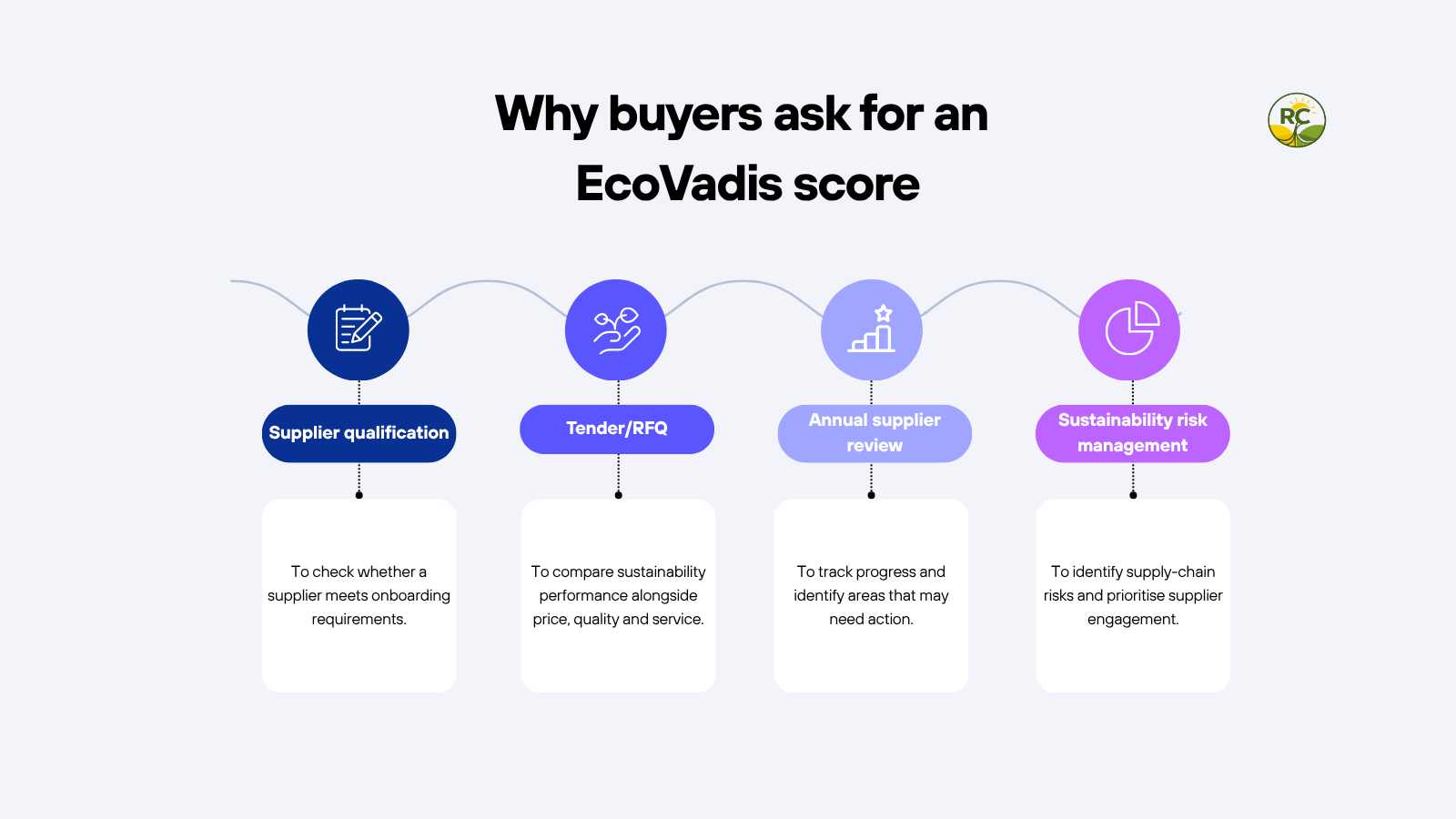 Why buyers ask for an EcoVadis score

RC

Supplier qualification

To check whether a supplier meets onboarding requirements.

Tender/RFQ

To compare sustainability performance alongside price, quality and service.

Annual supplier review

To track progress and identify areas that may need action.

Sustainability risk management

To identify supply-chain risks and prioritise supplier engagement.